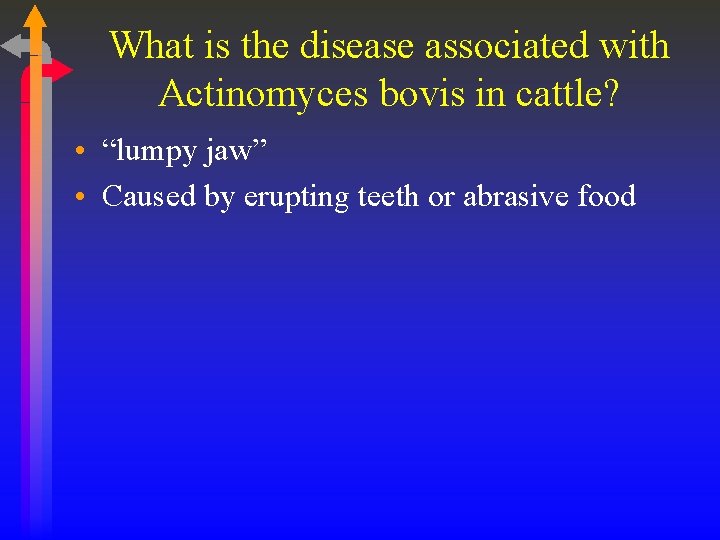 What is the disease associated with Actinomyces bovis in cattle?

• “lumpy jaw”
• Caused by erupting teeth or abrasive food